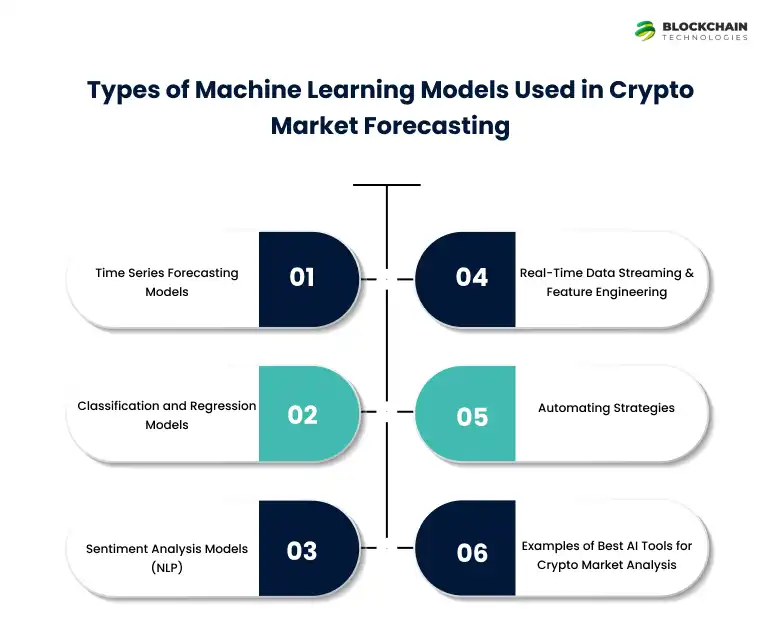 BLOCKCHAIN
TECHNOLOGIES

Types of Machine Learning Models Used in Crypto Market Forecasting

Time Series Forecasting Models

01

Classification and Regression Models

02

Sentiment Analysis Models (NLP)

03

04

Real-Time Data Streaming & Feature Engineering

05

Automating Strategies

06

Examples of Best AI Tools for Crypto Market Analysis